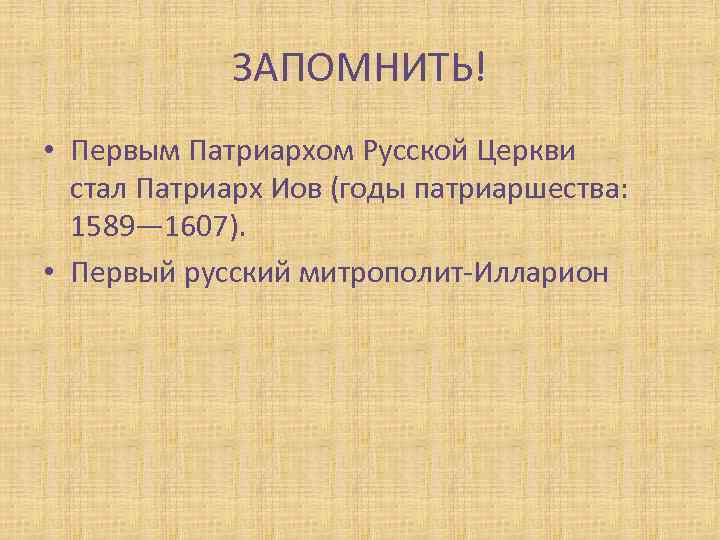 ЗАПОМНИТЬ!

• Первым Патриархом Русской Церкви стал Патриарх Иов (годы патриаршества: 1589—1607).

• Первый русский митрополит-Илларион